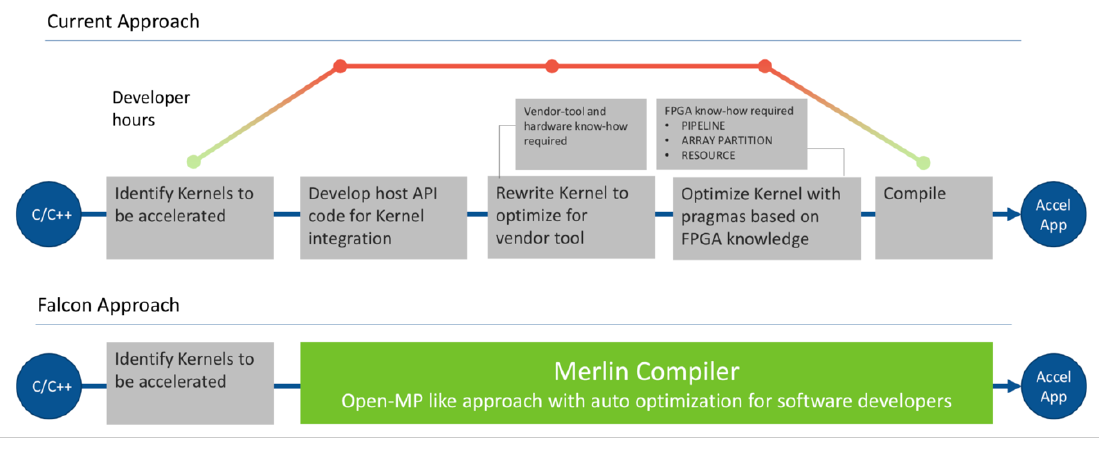 Current Approach

Developer hours

Vendor-tool and hardware know-how required

FPGA know-how required
• PIPELINE
• ARRAY PARTITION
• RESOURCE

C/C++

Identify Kernels to be accelerated

Develop host API code for Kernel integration

Rewrite Kernel to optimize for vendor tool

Optimize Kernel with pragmas based on FPGA knowledge

Compile

Accel App

Falcon Approach

C/C++

Identify Kernels to be accelerated

Merlin Compiler
Open-MP like approach with auto optimization for software developers

Accel App